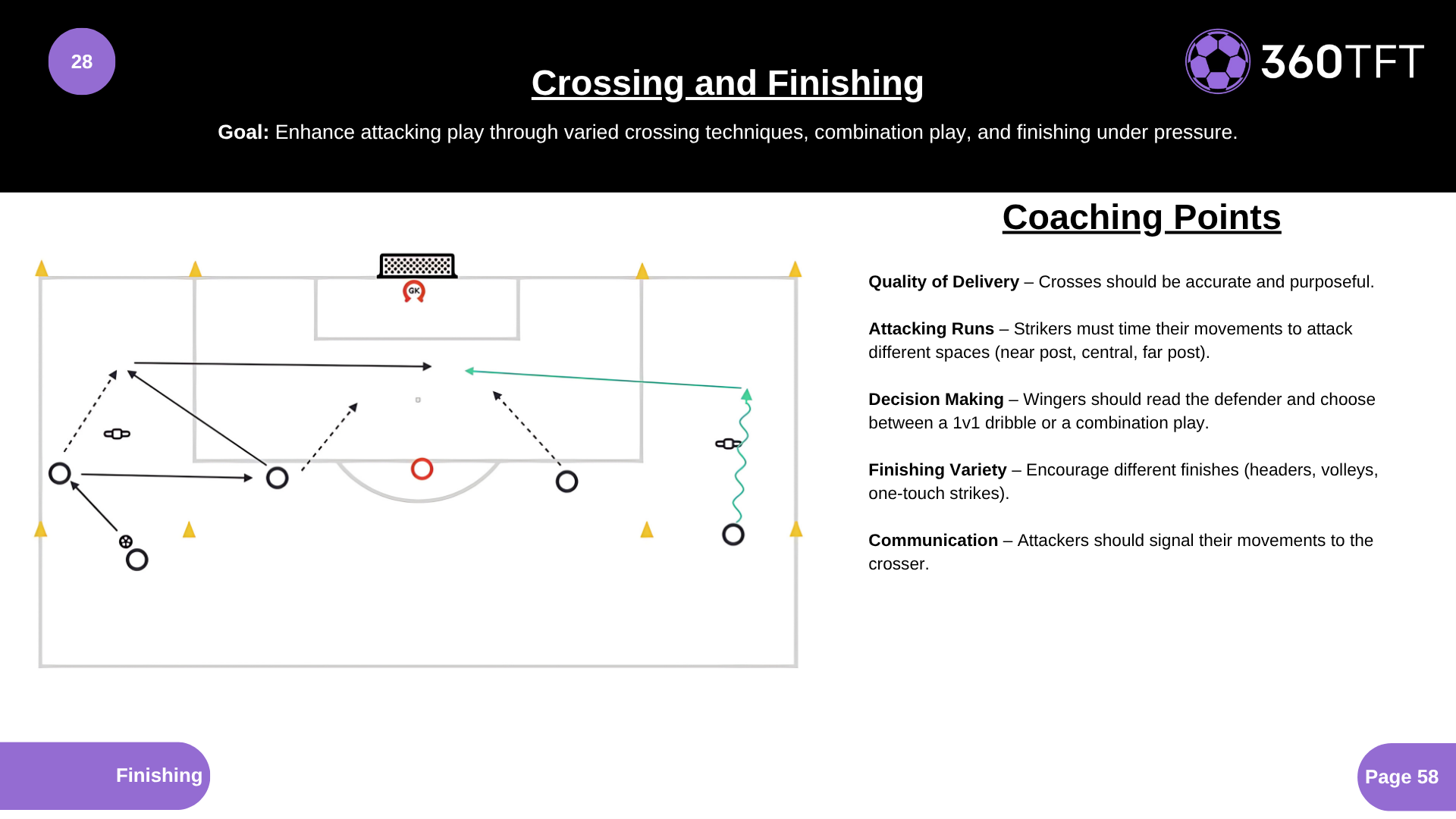 28

Crossing and Finishing

360TFT

Goal: Enhance attacking play through varied crossing techniques, combination play, and finishing under pressure.

GK

Coaching Points

Quality of Delivery – Crosses should be accurate and purposeful.

Attacking Runs – Strikers must time their movements to attack different spaces (near post, central, far post).

Decision Making – Wingers should read the defender and choose between a 1v1 dribble or a combination play.

Finishing Variety – Encourage different finishes (headers, volleys, one-touch strikes).

Communication – Attackers should signal their movements to the crosser.

Finishing

Page 58